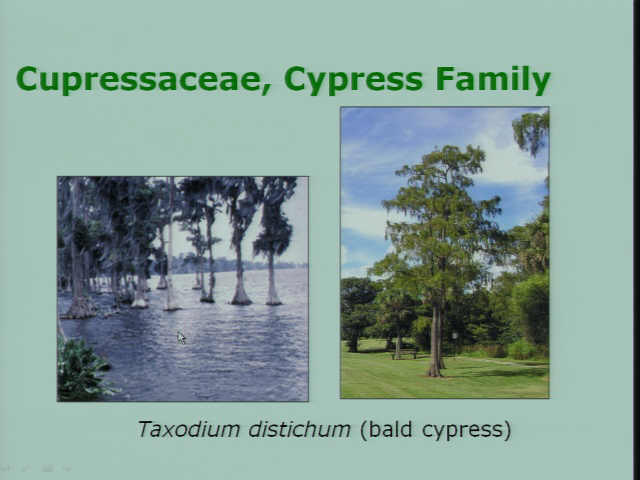 Cupressaceae, Cypress Family

Taxodium distichum (bald cypress)